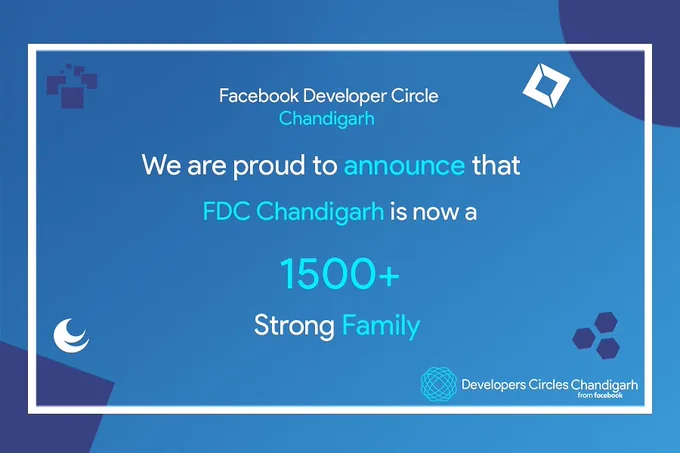 Facebook Developer Circle
Chandigarh

We are proud to announce that

FDC Chandigarh is now a

1500+

Strong Family

Developers Circles Chandigarh
from facebook